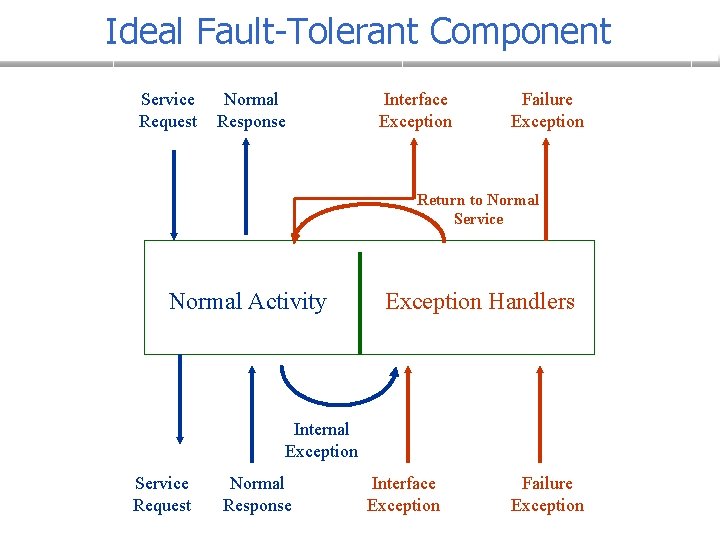 Ideal Fault-Tolerant Component

Service Request

Normal Response

Interface Exception

Failure Exception

Return to Normal Service

Normal Activity

Exception Handlers

Internal Exception

Service Request

Normal Response

Interface Exception

Failure Exception